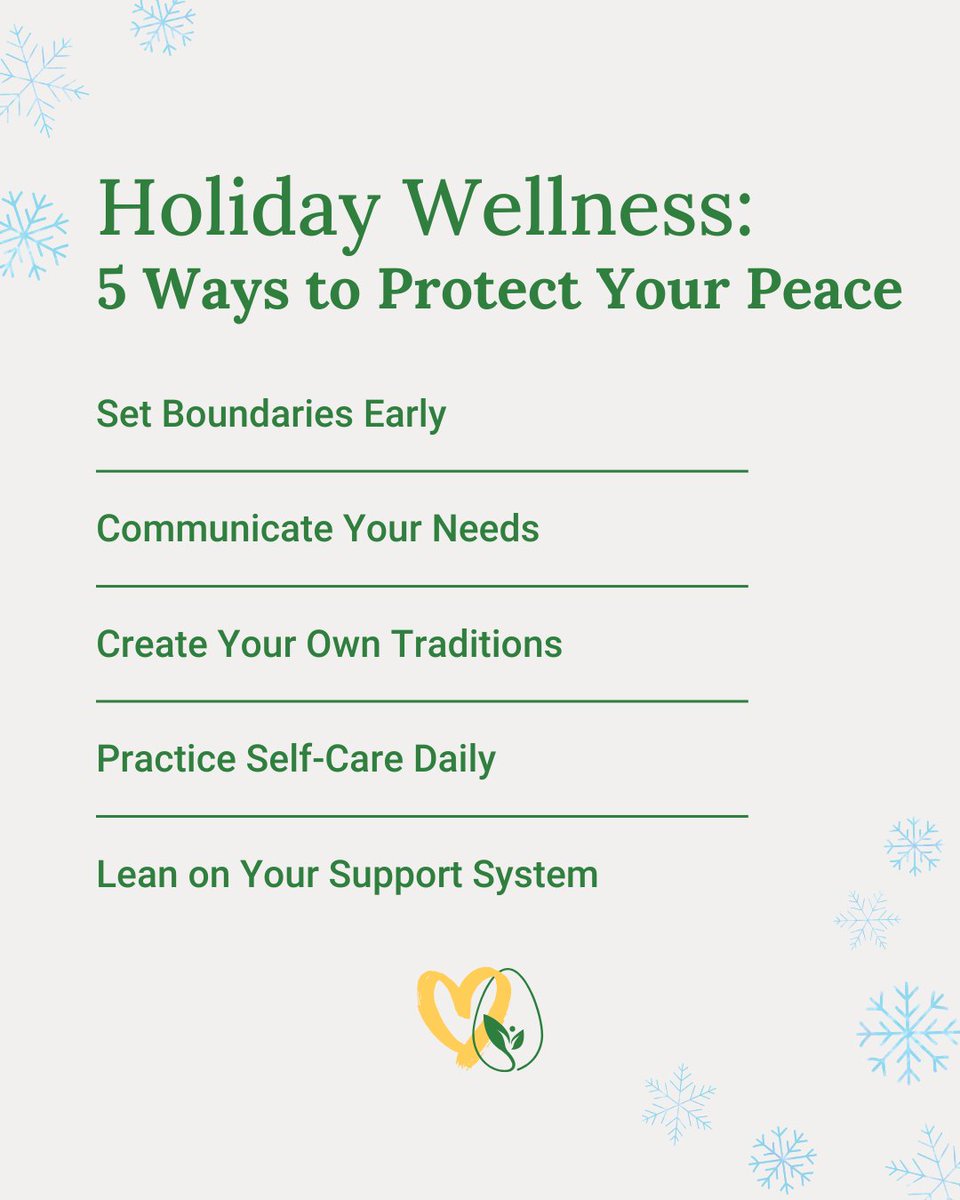 Holiday Wellness:
5 Ways to Protect Your Peace

Set Boundaries Early

Communicate Your Needs

Create Your Own Traditions

Practice Self-Care Daily

Lean on Your Support System